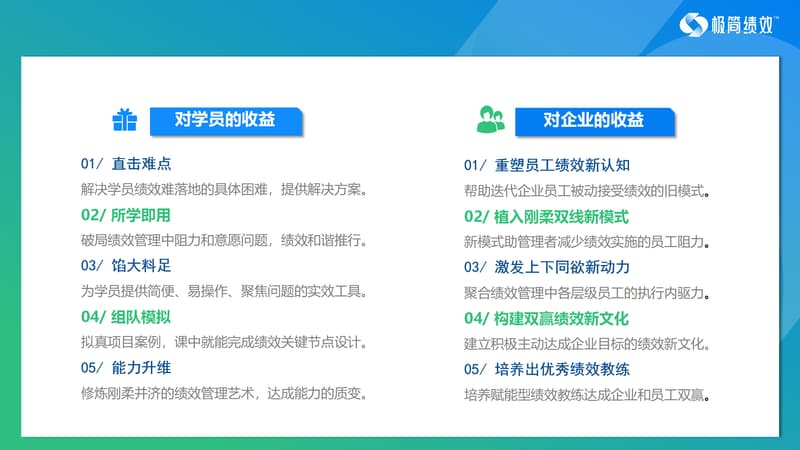 极简绩效™

对学员的收益

01/ 直击难点
解决学员绩效难落地的具体困难，提供解决方案。

02/ 所学即用
破局绩效管理中阻力和意愿问题，绩效和谐推行。

03/ 馅大料足
为学员提供简便、易操作、聚焦问题的实效工具。

04/ 组队模拟
拟真项目案例，课中就能完成绩效关键节点设计。

05/ 能力升维
修炼刚柔并济的绩效管理艺术，达成能力的质变。

对企业的收益

01/ 重塑员工绩效新认知
帮助迭代企业员工被动接受绩效的旧模式。

02/ 植入刚柔双线新模式
新模式助管理者减少绩效实施的员工阻力。

03/ 激发上下同欲新动力
聚合绩效管理中各层级员工的执行内驱力。

04/ 构建双赢绩效新文化
建立积极主动达成企业目标的绩效新文化。

05/ 培养出优秀绩效教练
培养赋能型绩效教练达成企业和员工双赢。